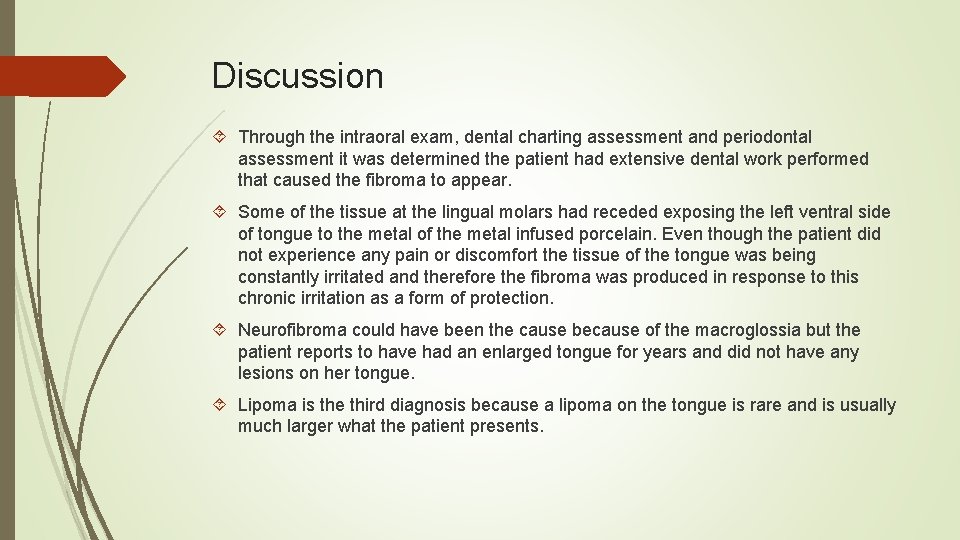 Discussion

Through the intraoral exam, dental charting assessment and periodontal assessment it was determined the patient had extensive dental work performed that caused the fibroma to appear.

Some of the tissue at the lingual molars had receded exposing the left ventral side of tongue to the metal of the metal infused porcelain. Even though the patient did not experience any pain or discomfort the tissue of the tongue was being constantly irritated and therefore the fibroma was produced in response to this chronic irritation as a form of protection.

Neurofibroma could have been the cause because of the macroglossia but the patient reports to have had an enlarged tongue for years and did not have any lesions on her tongue.

Lipoma is the third diagnosis because a lipoma on the tongue is rare and is usually much larger what the patient presents.